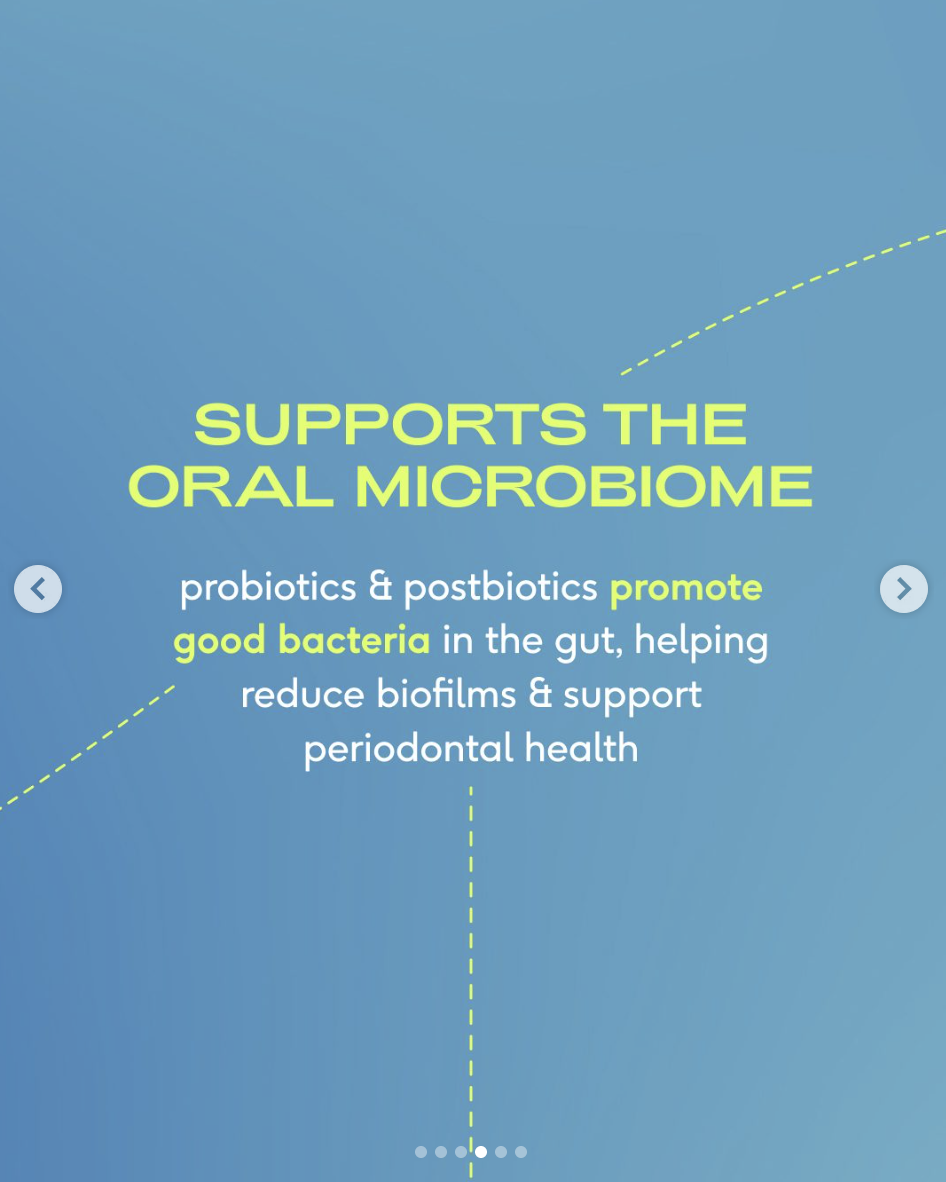 SUPPORTS THE ORAL MICROBIOME

probiotics & postbiotics promote good bacteria in the gut, helping reduce biofilms & support periodontal health